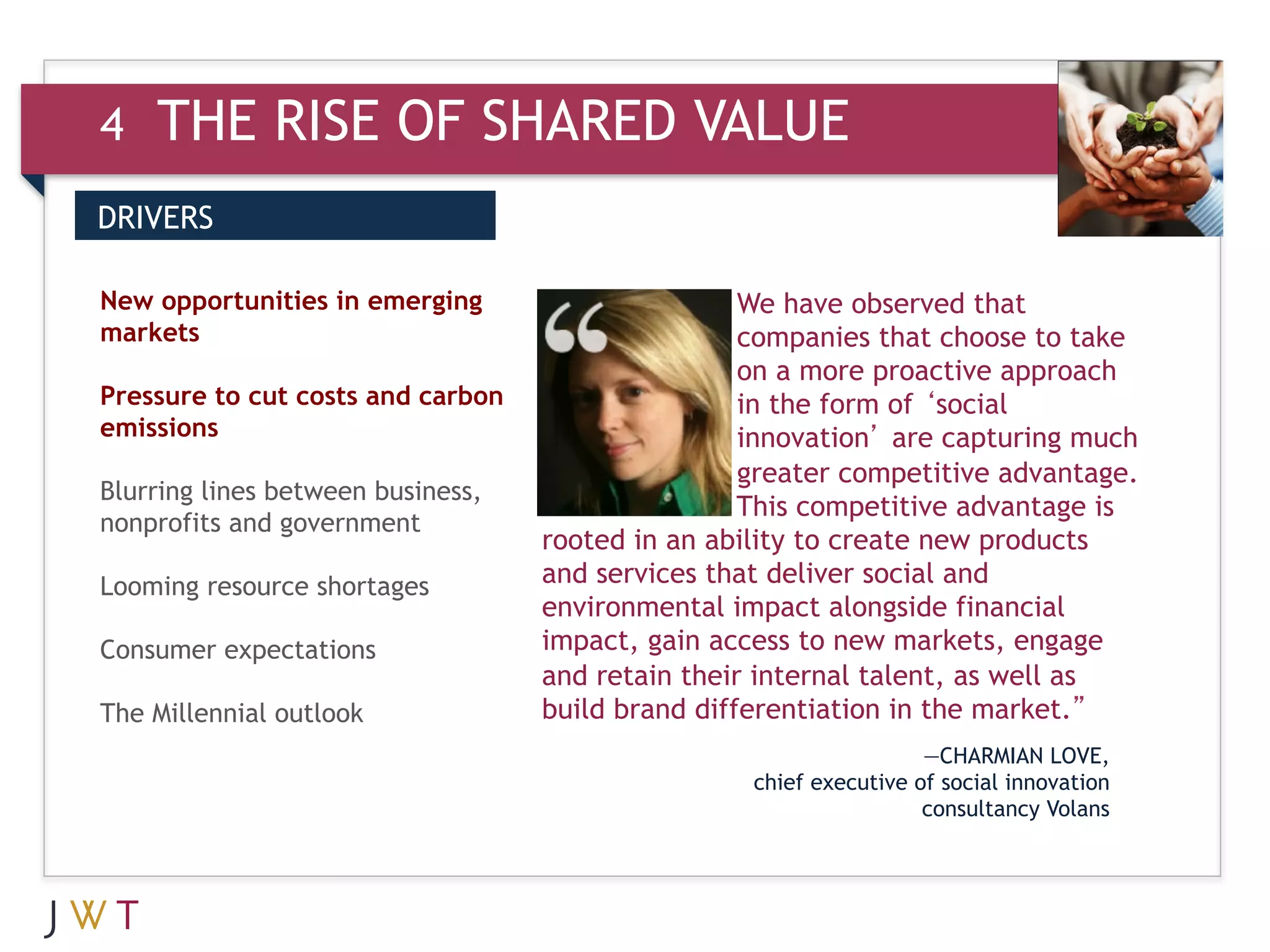 4 THE RISE OF SHARED VALUE

DRIVERS

New opportunities in emerging markets

Pressure to cut costs and carbon emissions

Blurring lines between business, nonprofits and government

Looming resource shortages

Consumer expectations

The Millennial outlook

“We have observed that companies that choose to take on a more proactive approach in the form of ‘social innovation’ are capturing much greater competitive advantage. This competitive advantage is rooted in an ability to create new products and services that deliver social and environmental impact alongside financial impact, gain access to new markets, engage and retain their internal talent, as well as build brand differentiation in the market.”

—CHARMIAN LOVE, chief executive of social innovation consultancy Volans

JWT